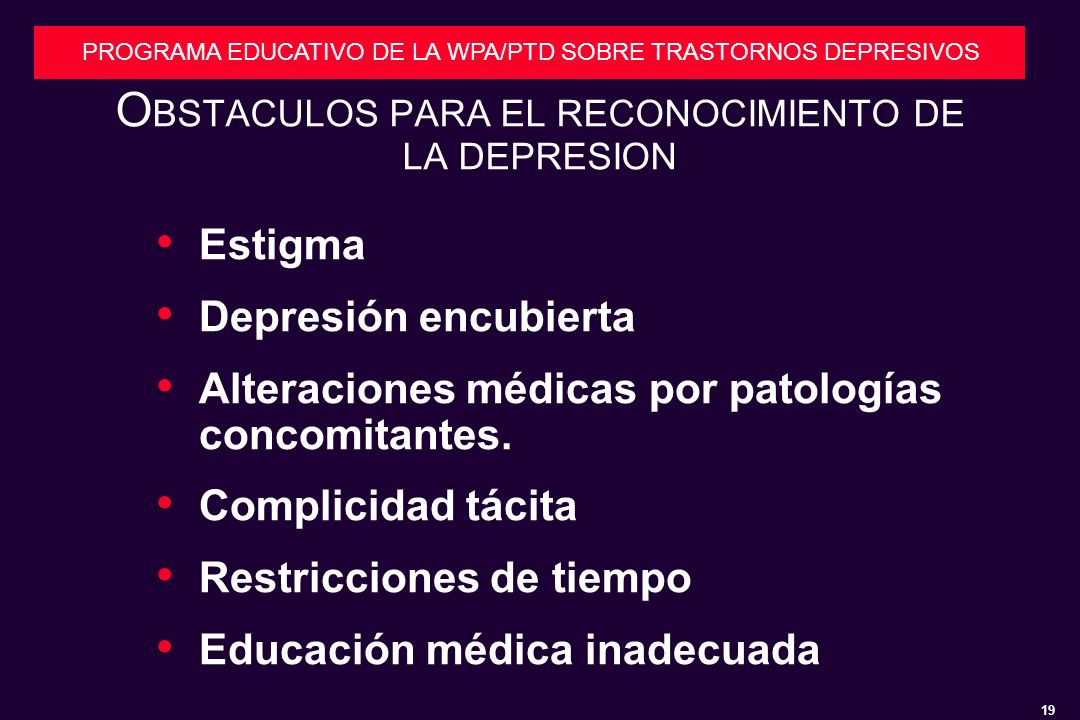 PROGRAMA EDUCATIVO DE LA WPA/PTD SOBRE TRASTORNOS DEPRESIVOS

OBSTACULOS PARA EL RECONOCIMIENTO DE LA DEPRESION

• Estigma
• Depresión encubierta
• Alteraciones médicas por patologías concomitantes.
• Complicidad tácita
• Restricciones de tiempo
• Educación médica inadecuada

19